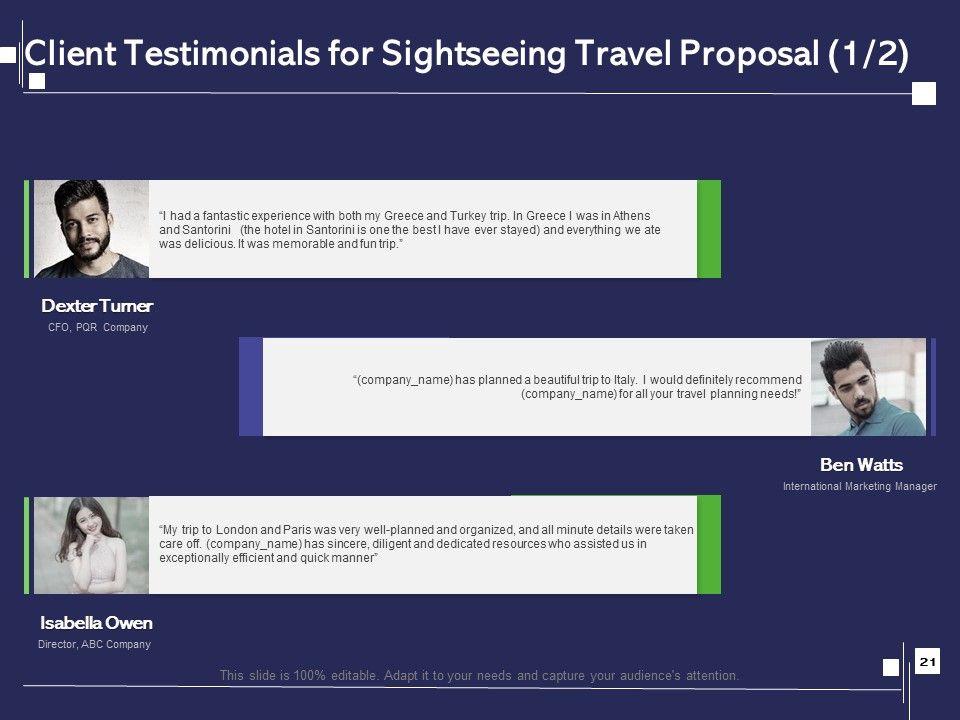 Client Testimonials for Sightseeing Travel Proposal (1/2)

"I had a fantastic experience with both my Greece and Turkey trip. In Greece I was in Athens and Santorini (the hotel in Santorini is one the best I have ever stayed) and everything we ate was delicious. It was memorable and fun trip."

Dexter Turner

CFO, PQR Company

"(company_name) has planned a beautiful trip to Italy. I would definitely recommend (company_name) for all your travel planning needs!"

Ben Watts

International Marketing Manager

"My trip to London and Paris was very well-planned and organized, and all minute details were taken care off. (company_name) has sincere, diligent and dedicated resources who assisted us in exceptionally efficient and quick manner"

Isabella Owen

Director, ABC Company

This slide is 100% editable. Adapt it to your needs and capture your audience's attention.

21